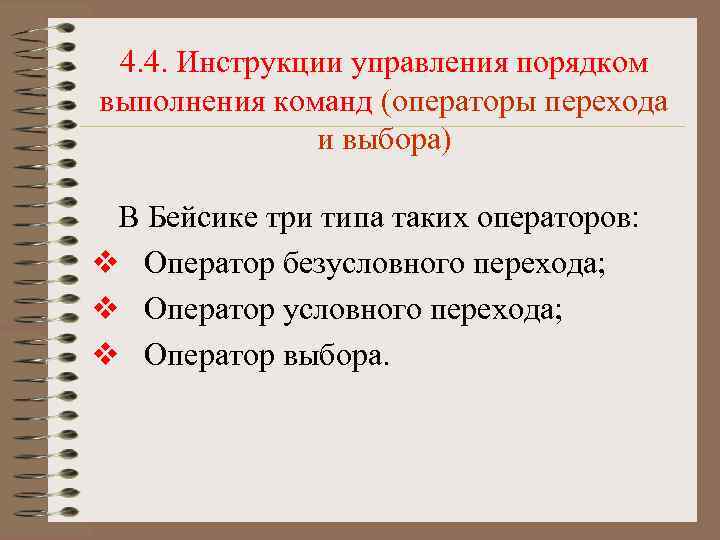 4.4. Инструкции управления порядком выполнения команд (операторы перехода и выбора)

В Бейсике три типа таких операторов:

❖ Оператор безусловного перехода;
❖ Оператор условного перехода;
❖ Оператор выбора.